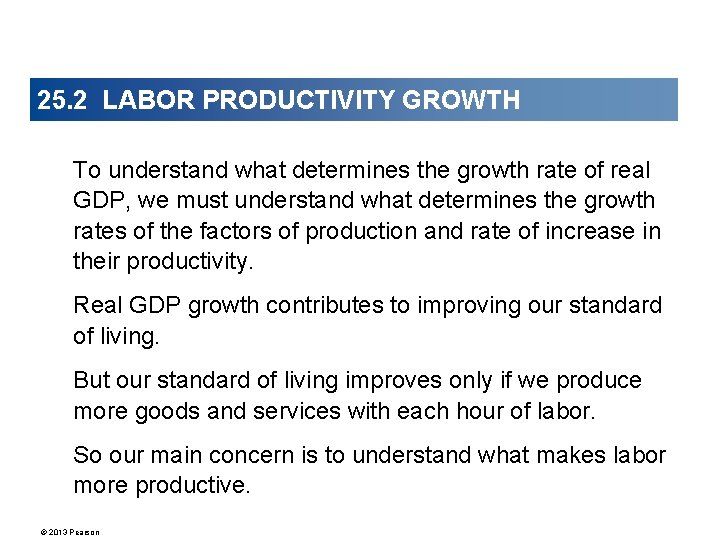 25.2 LABOR PRODUCTIVITY GROWTH

To understand what determines the growth rate of real GDP, we must understand what determines the growth rates of the factors of production and rate of increase in their productivity.

Real GDP growth contributes to improving our standard of living.

But our standard of living improves only if we produce more goods and services with each hour of labor.

So our main concern is to understand what makes labor more productive.

© 2013 Pearson